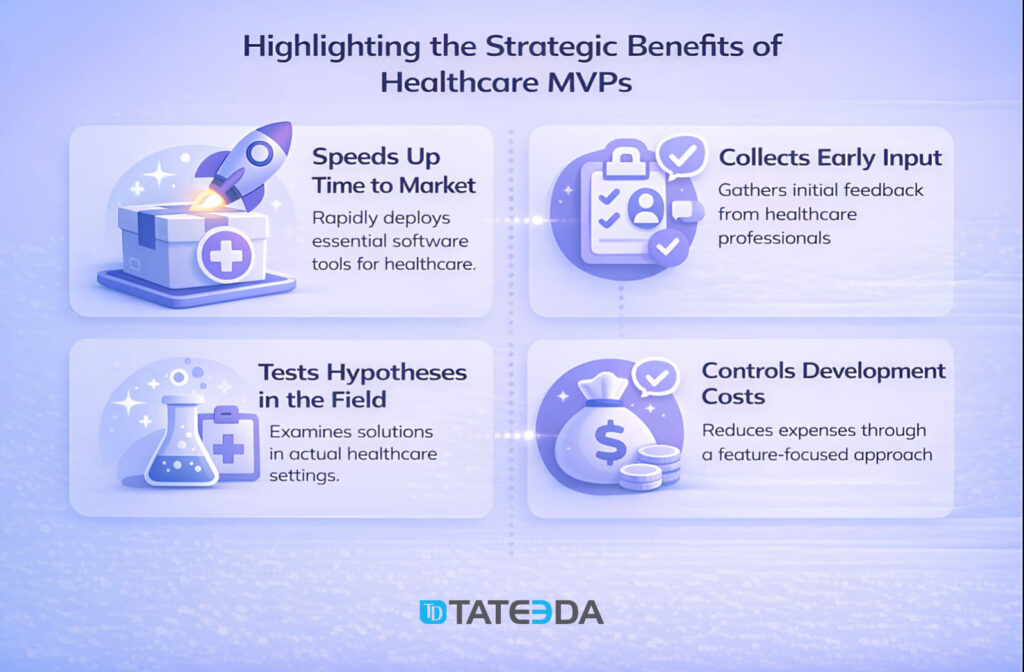 Highlighting the Strategic Benefits of Healthcare MVPs

Speeds Up Time to Market
Rapidly deploys essential software tools for healthcare.

Collects Early Input
Gathers initial feedback from healthcare professionals

Tests Hypotheses in the Field
Examines solutions in actual healthcare settings.

Controls Development Costs
Reduces expenses through a feature-focused approach

TD TATEEDA